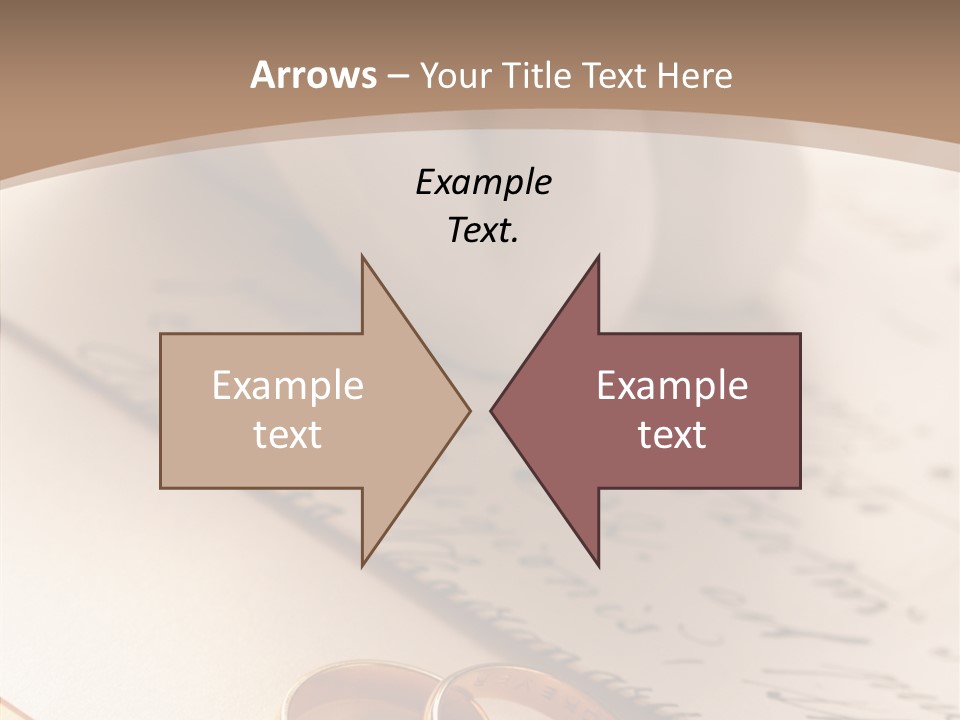 Arrows – Your Title Text Here

Example Text.

Example text

Example text